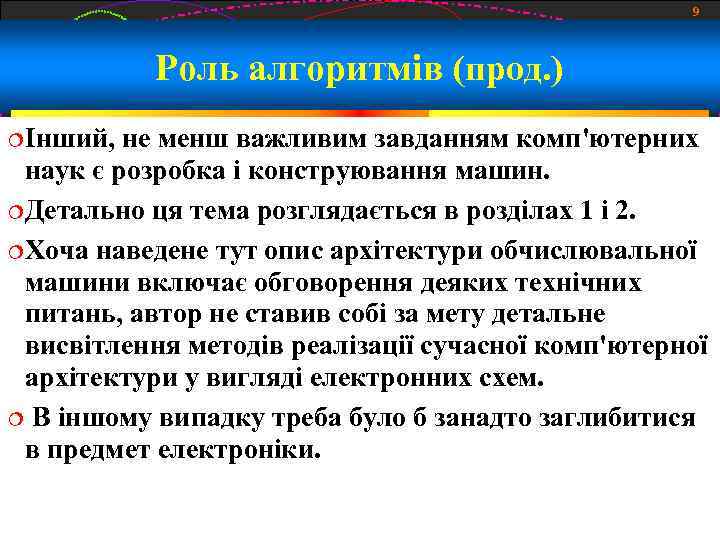 9

Роль алгоритмів (прод.)

Інший, не менш важливим завданням комп'ютерних наук є розробка і конструювання машин.

Детально ця тема розглядається в розділах 1 і 2.

Хоча наведене тут опис архітектури обчислювальної машини включає обговорення деяких технічних питань, автор не ставив собі за мету детальне висвітлення методів реалізації сучасної комп'ютерної архітектури у вигляді електронних схем.

В іншому випадку треба було б занадто заглибитися в предмет електроніки.